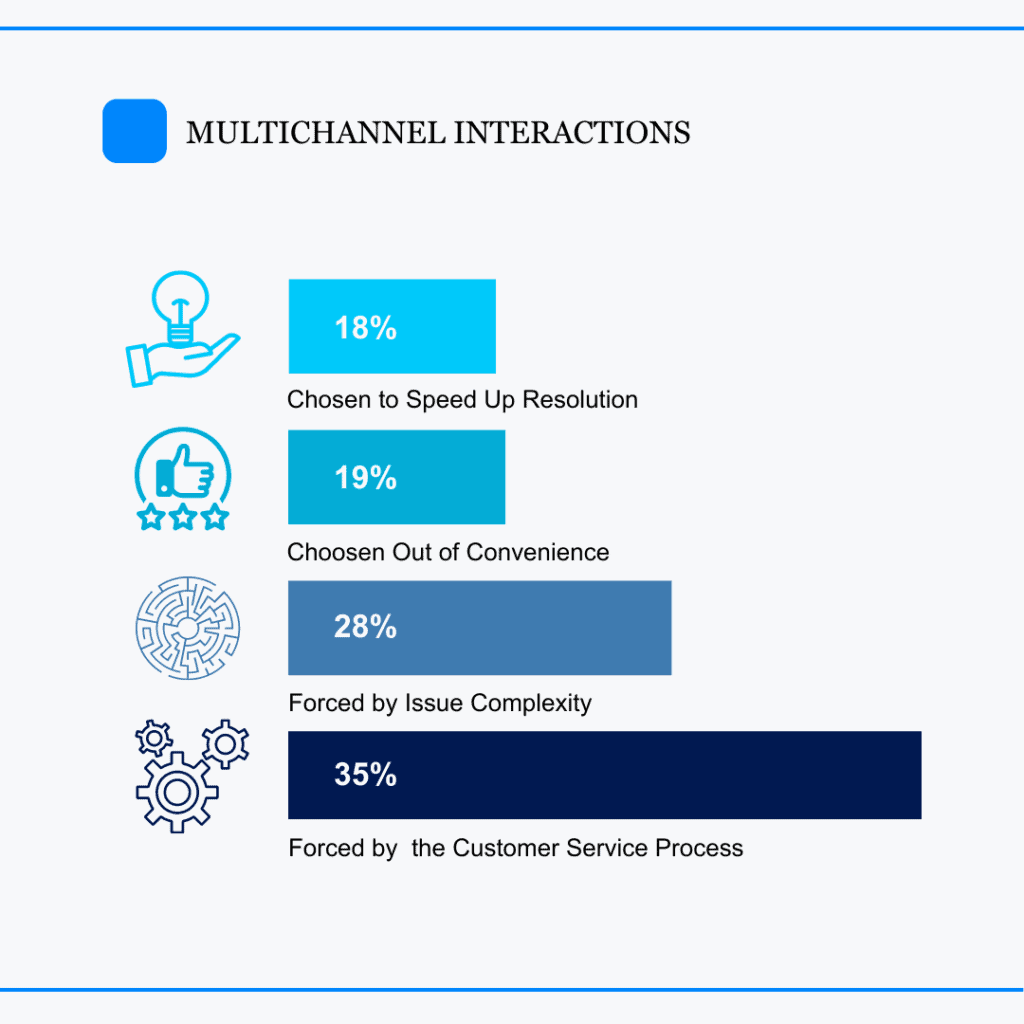 MULTICHANNEL INTERACTIONS

18%

Chosen to Speed Up Resolution

19%

Choosen Out of Convenience

28%

Forced by Issue Complexity

35%

Forced by  the Customer Service Process